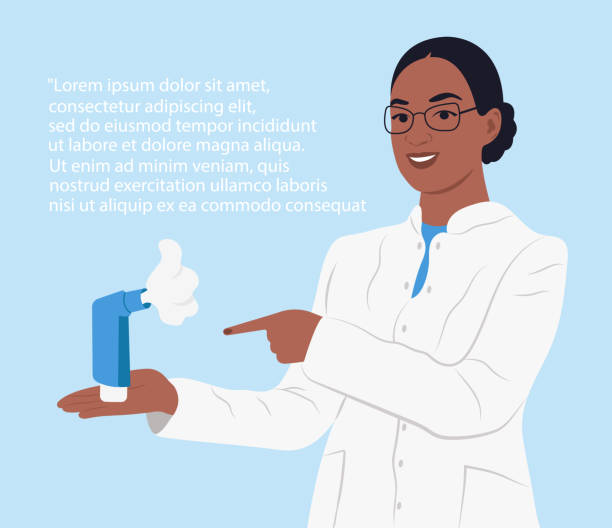 "Lorem ipsum dolor sit amet, consectetur adipiscing elit, sed do eiusmod tempor incididunt ut labore et dolore magna aliqua. Ut enim ad minim veniam, quis nostrud exercitation ullamco laboris nisi ut aliquip ex ea commodo consequat